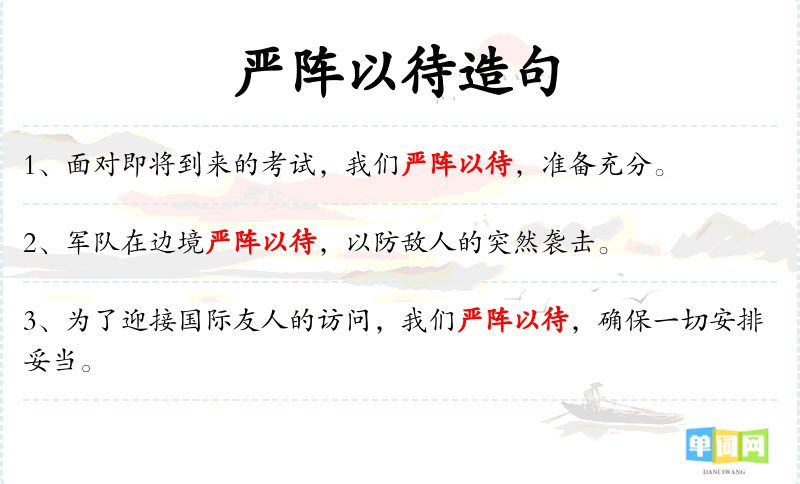 严阵以待造句

1、面对即将到来的考试，我们严阵以待，准备充分。

2、军队在边境严阵以待，以防敌人的突然袭击。

3、为了迎接国际友人的访问，我们严阵以待，确保一切安排妥当。

单词网
DANCIWANG